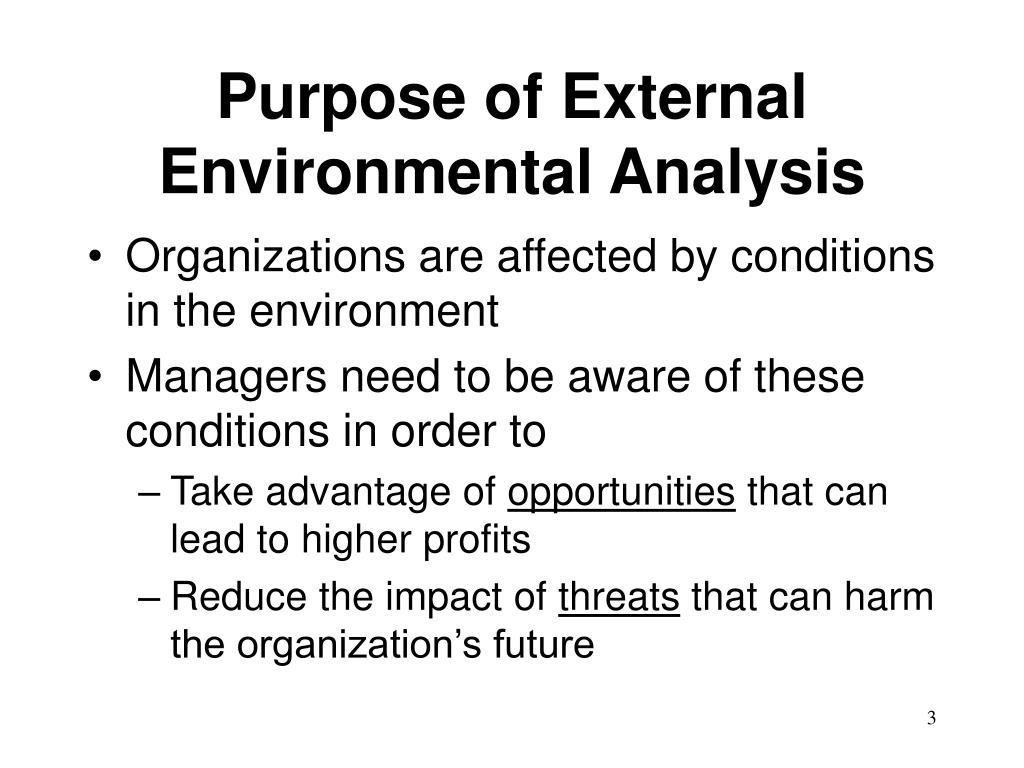 Purpose of External Environmental Analysis

• Organizations are affected by conditions in the environment
• Managers need to be aware of these conditions in order to
  – Take advantage of opportunities that can lead to higher profits
  – Reduce the impact of threats that can harm the organization’s future

3